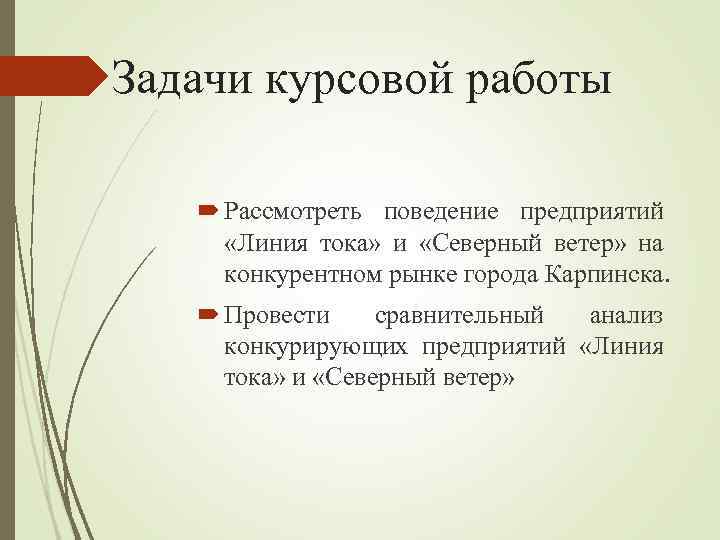 Задачи курсовой работы

Рассмотреть поведение предприятий «Линия тока» и «Северный ветер» на конкурентном рынке города Карпинска.

Провести сравнительный анализ конкурирующих предприятий «Линия тока» и «Северный ветер»